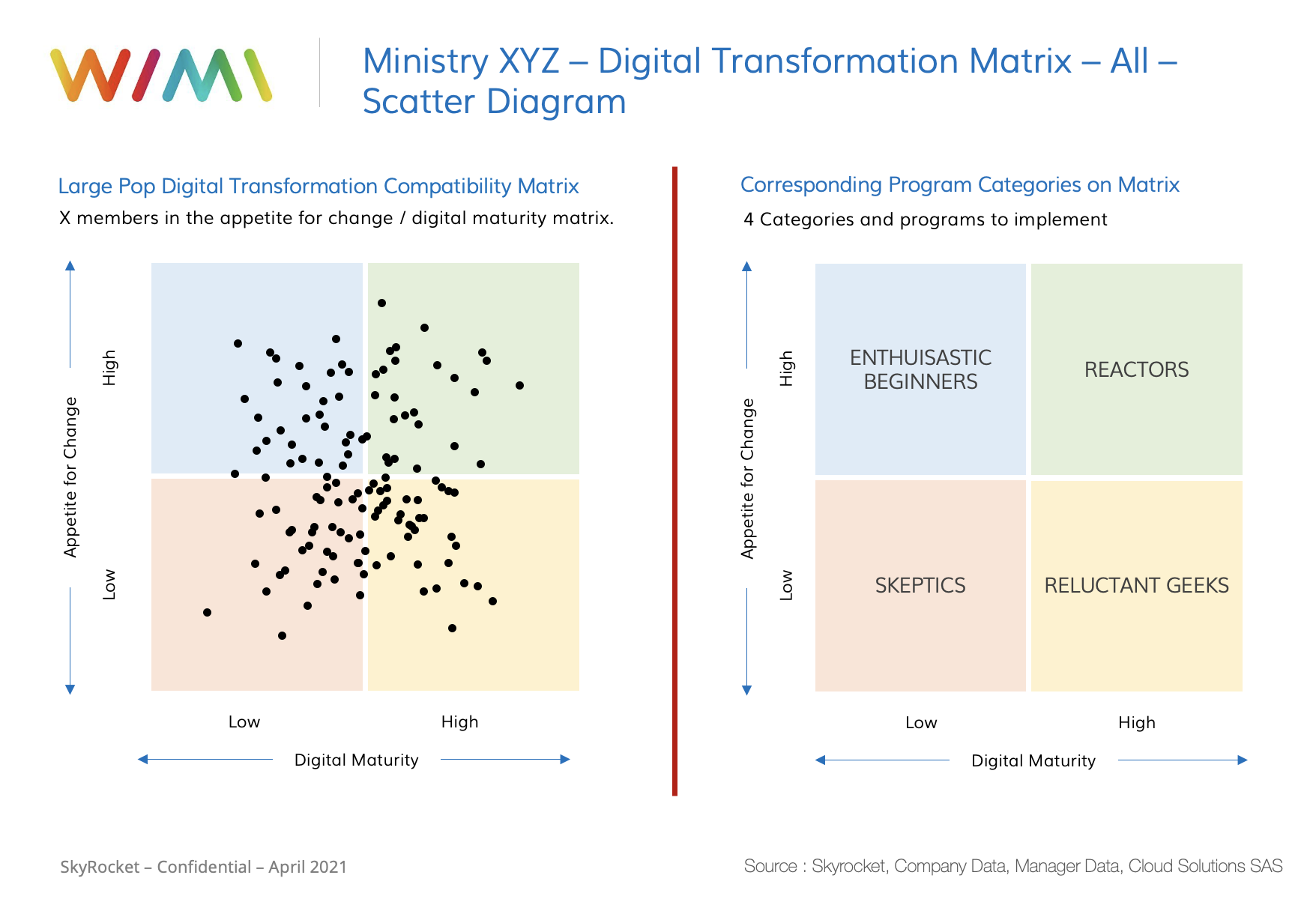 WIMI

Ministry XYZ – Digital Transformation Matrix – All – Scatter Diagram

Large Pop Digital Transformation Compatibility Matrix

X members in the appetite for change / digital maturity matrix.

Appetite for Change

High

Low

Low

High

Digital Maturity

Corresponding Program Categories on Matrix

4 Categories and programs to implement

Appetite for Change

High

Low

ENTHUISASTIC BEGINNERS

REACTORS

SKEPTICS

RELUCTANT GEEKS

Low

High

Digital Maturity

SkyRocket – Confidential – April 2021

Source : Skyrocket, Company Data, Manager Data, Cloud Solutions SAS